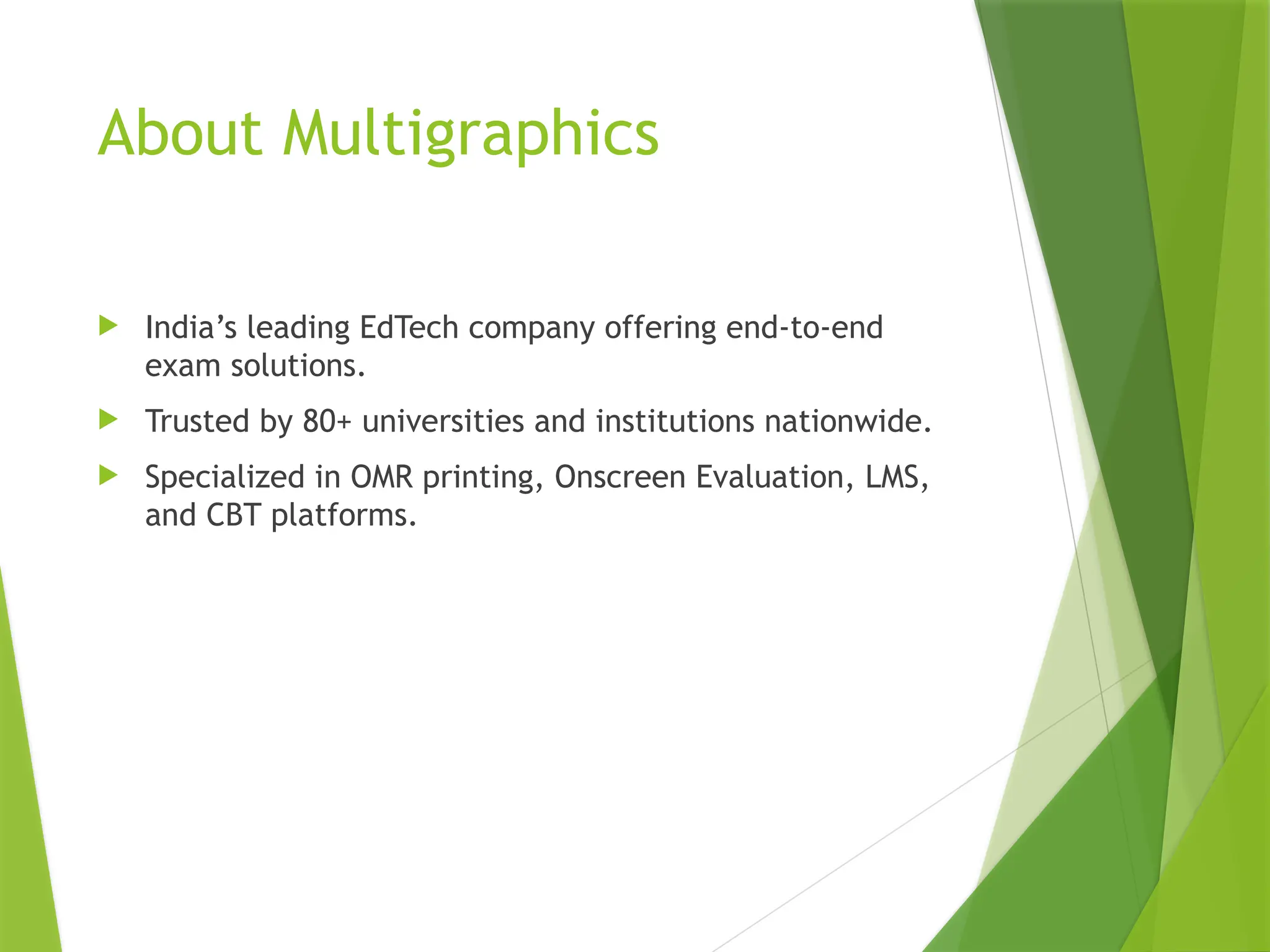 About Multigraphics

India’s leading EdTech company offering end-to-end exam solutions.

Trusted by 80+ universities and institutions nationwide.

Specialized in OMR printing, Onscreen Evaluation, LMS, and CBT platforms.